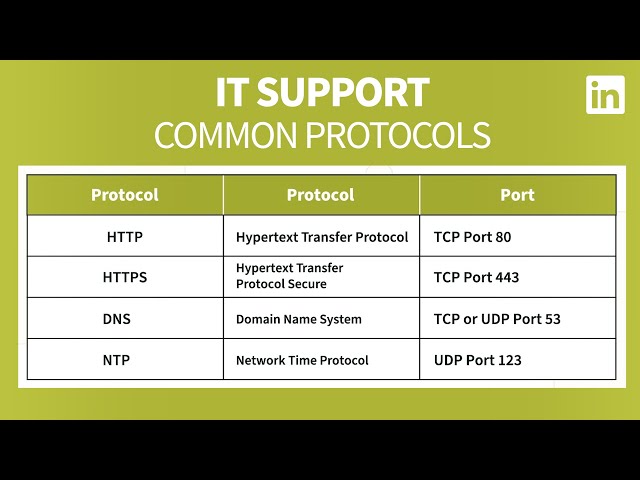 IT SUPPORT
COMMON PROTOCOLS

in

| Protocol | Protocol | Port |
|---|---|---|
| HTTP | Hypertext Transfer Protocol | TCP Port 80 |
| HTTPS | Hypertext Transfer Protocol Secure | TCP Port 443 |
| DNS | Domain Name System | TCP or UDP Port 53 |
| NTP | Network Time Protocol | UDP Port 123 |